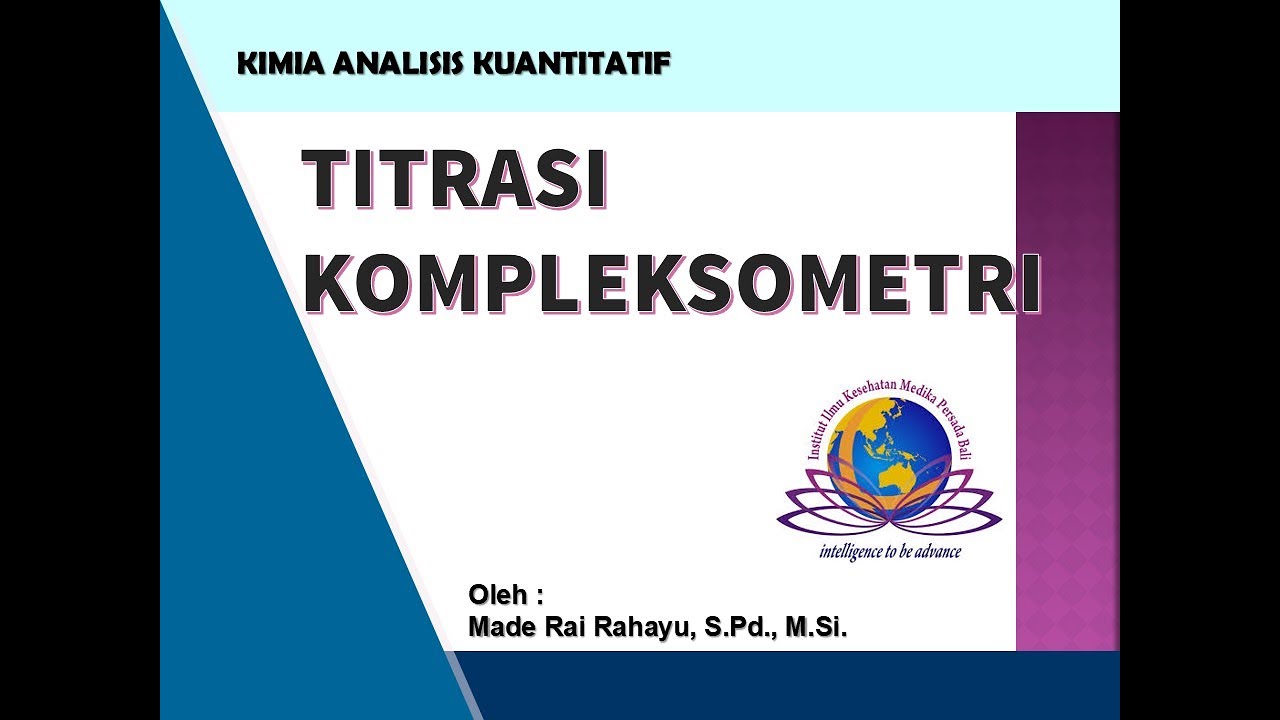 KIMIA ANALISIS KUANTITATIF

TITRASI KOMPLEKSOMETRI

Institut Ilmu Kesehatan Medika Persada Bali

intelligence to be advance

Oleh :
Made Rai Rahayu, S.Pd., M.Si.